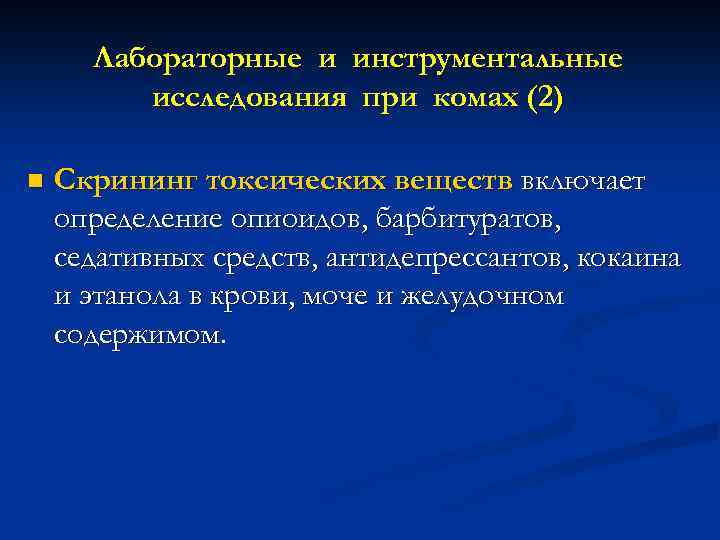 Лабораторные и инструментальные исследования при комах (2)

Скрининг токсических веществ включает определение опиоидов, барбитуратов, седативных средств, антидепрессантов, кокаина и этанола в крови, моче и желудочном содержимом.